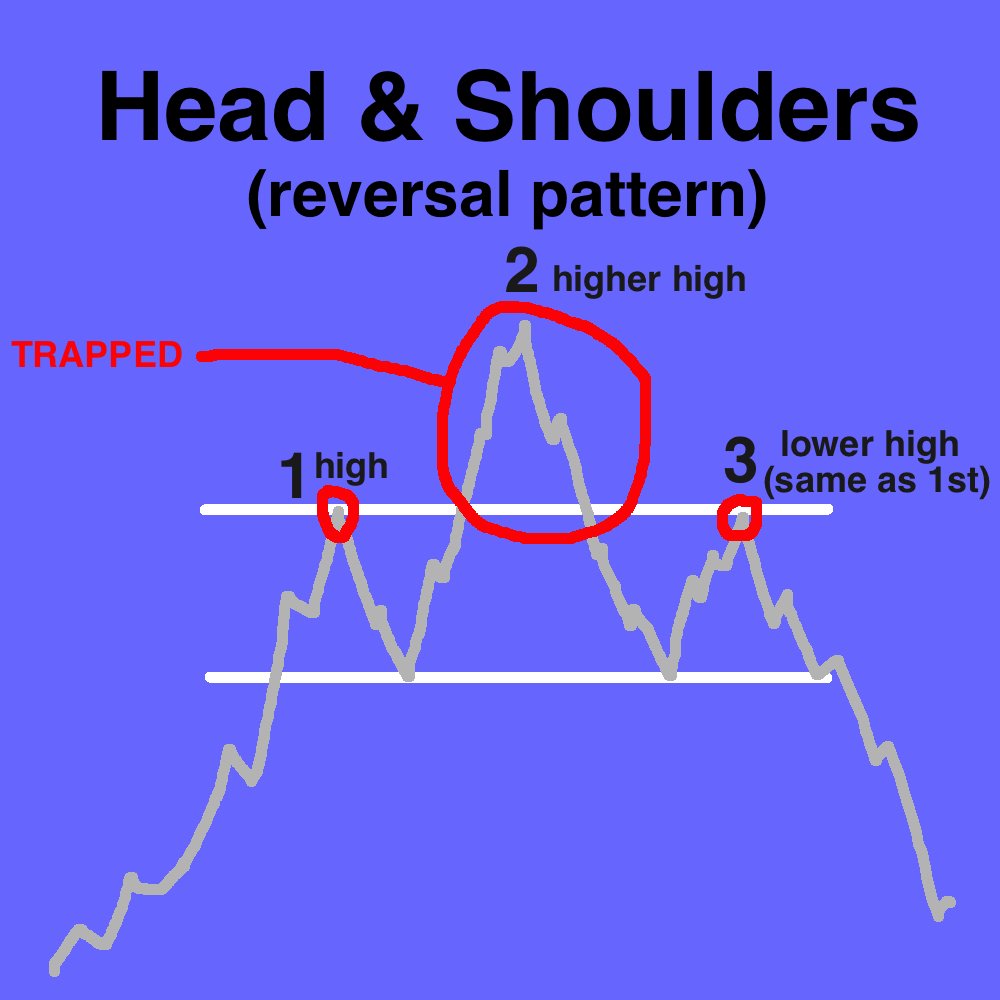 Head & Shoulders
(reversal pattern)

2 higher high

TRAPPED

1 high

3 lower high
(same as 1st)